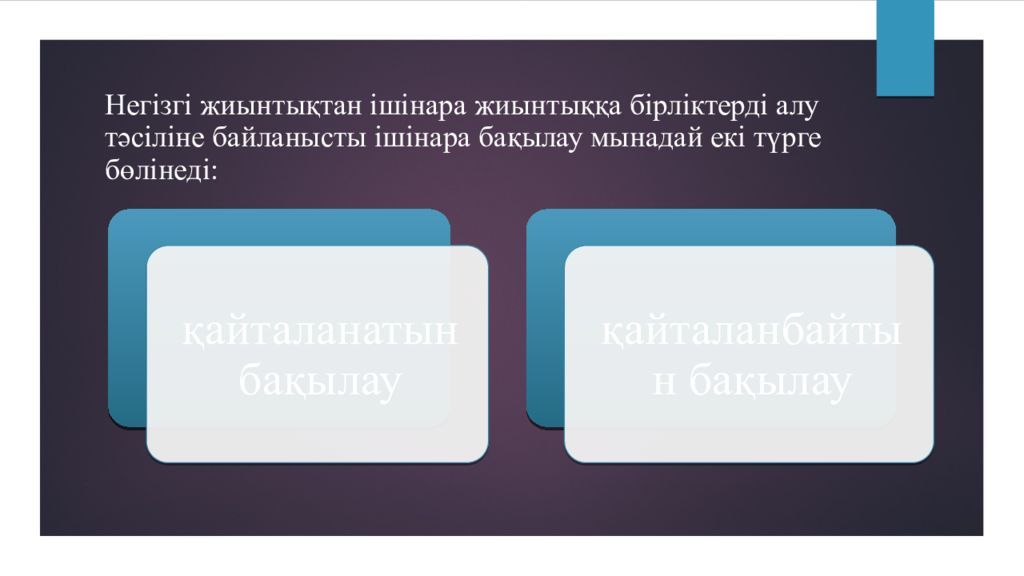 Негізгі жиынтықтан ішінара жиынтыққа бірліктерді алу тәсіліне байланысты ішінара бақылау мынадай екі түрге бөлінеді:

қайталанатын бақылау

қайталанбайтын бақылау